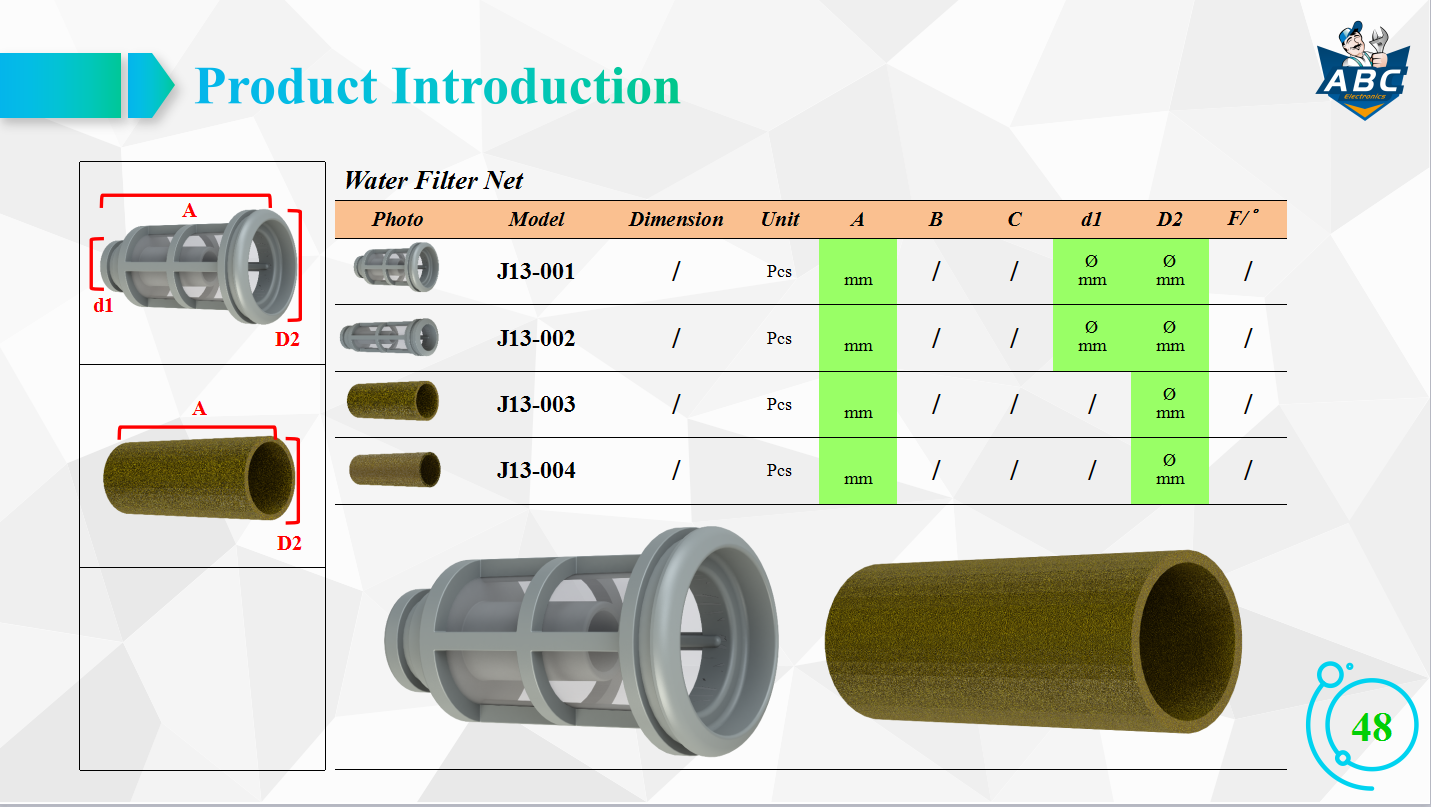 Product Introduction

ABC Electronics

A
d1
D2

A
D2

Water Filter Net

| Photo | Model | Dimension | Unit | A | B | C | d1 | D2 | F/° |
|---|---|---|---|---|---|---|---|---|---|
| | J13-001 | / | Pcs | mm | / | / | Ø mm | Ø mm | / |
| | J13-002 | / | Pcs | mm | / | / | Ø mm | Ø mm | / |
| | J13-003 | / | Pcs | mm | / | / | / | Ø mm | / |
| | J13-004 | / | Pcs | mm | / | / | / | Ø mm | / |

48